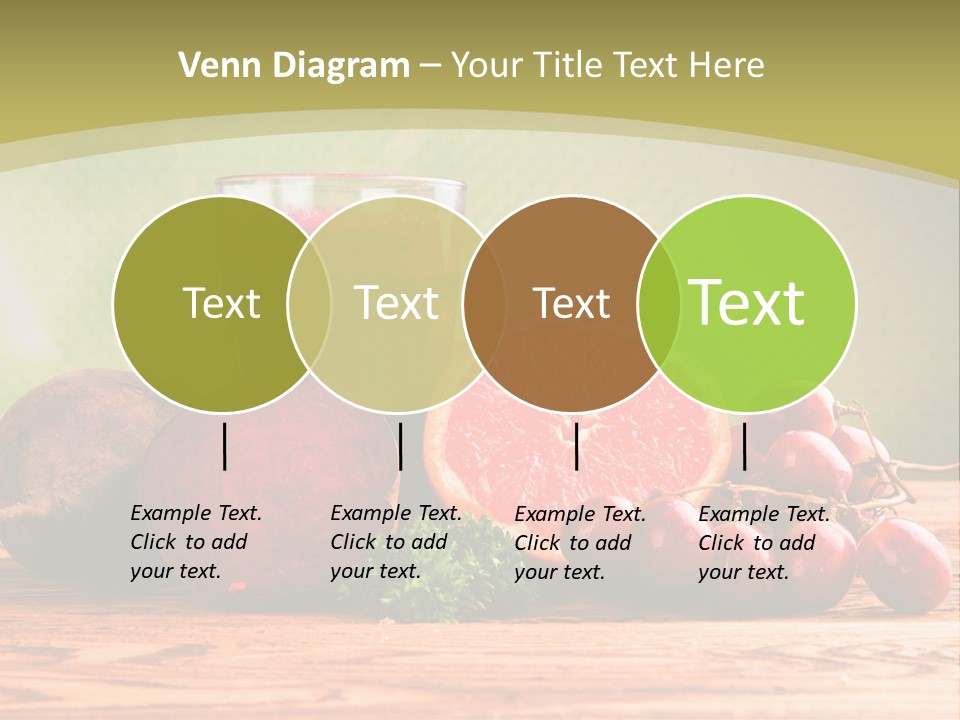 Venn Diagram – Your Title Text Here

Text

Text

Text

Text

Example Text. Click to add your text.

Example Text. Click to add your text.

Example Text. Click to add your text.

Example Text. Click to add your text.